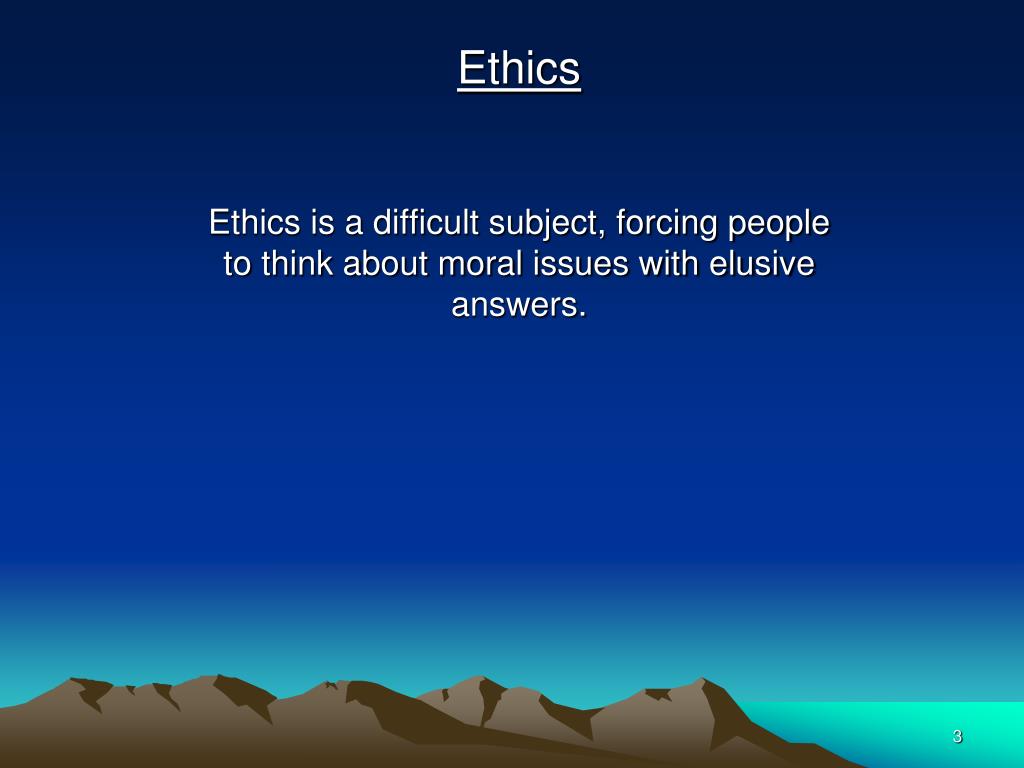 Ethics

Ethics is a difficult subject, forcing people to think about moral issues with elusive answers.

3